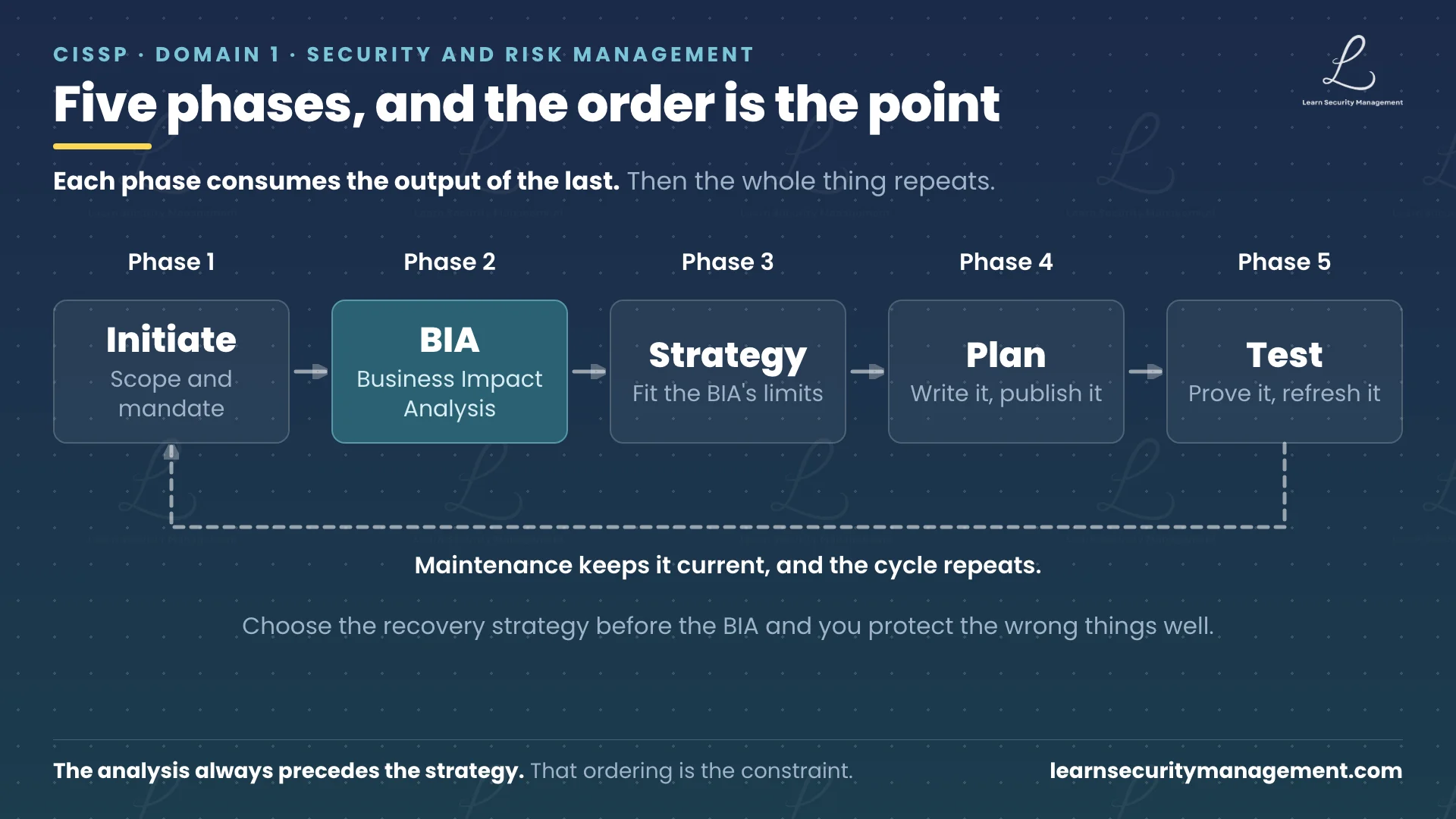 CISSP · DOMAIN 1 · SECURITY AND RISK MANAGEMENT

Five phases, and the order is the point

Learn Security Management

Each phase consumes the output of the last. Then the whole thing repeats.

Phase 1
Initiate
Scope and mandate

Phase 2
BIA
Business Impact Analysis

Phase 3
Strategy
Fit the BIA's limits

Phase 4
Plan
Write it, publish it

Phase 5
Test
Prove it, refresh it

Maintenance keeps it current, and the cycle repeats.

Choose the recovery strategy before the BIA and you protect the wrong things well.

The analysis always precedes the strategy. That ordering is the constraint.

learnsecuritymanagement.com